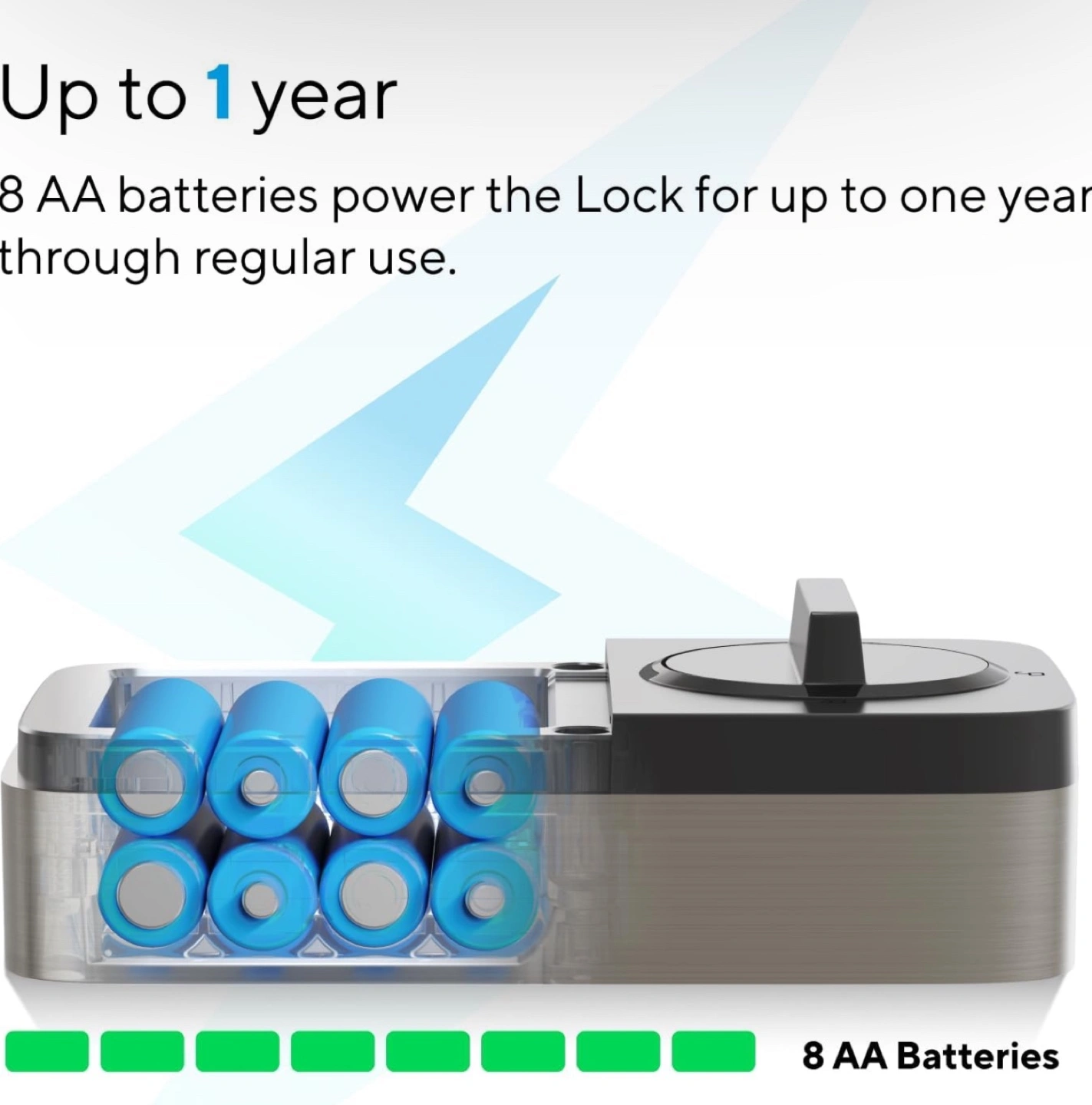 Up to 1 year

8 AA batteries power the Lock for up to one year through regular use.

8 AA Batteries